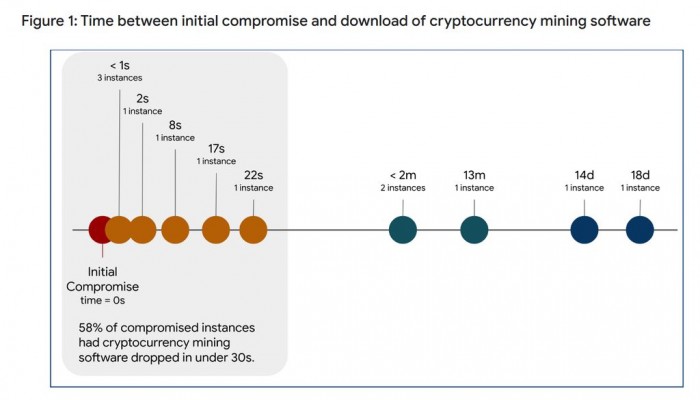 Figure 1: Time between initial compromise and download of cryptocurrency mining software

< 1s
3 instances

2s
1 instance

8s
1 instance

17s
1 instance

22s
1 instance

< 2m
2 instances

13m
1 instance

14d
1 instance

18d
1 instance

Initial Compromise
time = 0s

58% of compromised instances had cryptocurrency mining software dropped in under 30s.